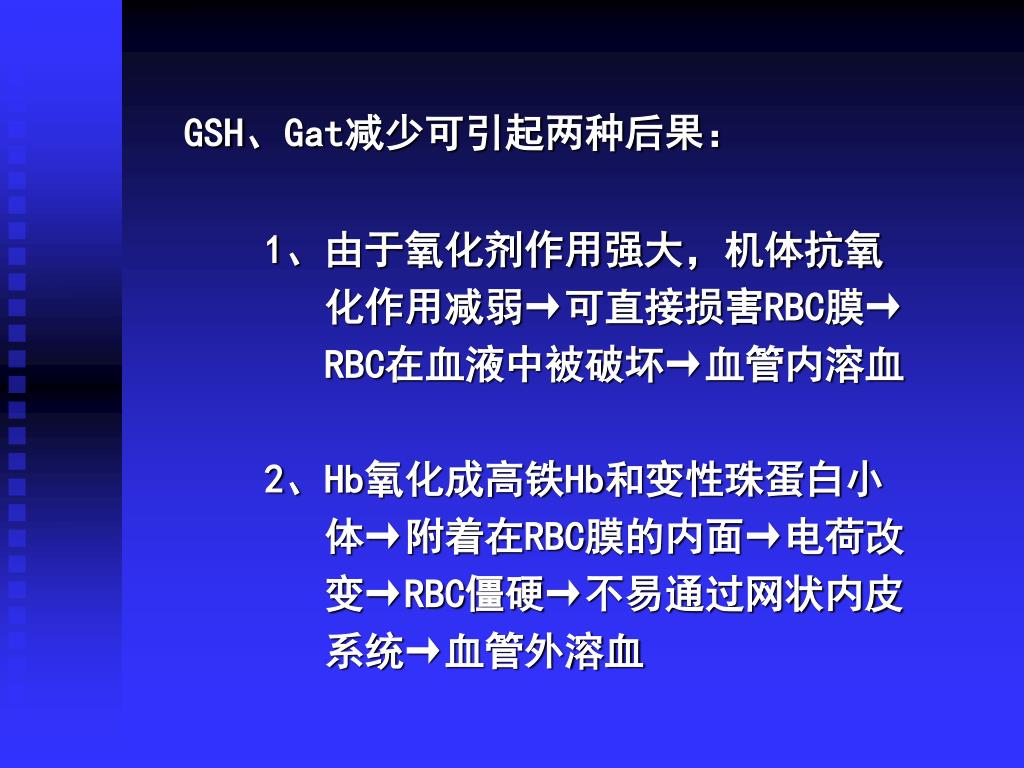 GSH、Gat减少可引起两种后果：

1、由于氧化剂作用强大，机体抗氧化作用减弱→可直接损害RBC膜→RBC在血液中被破坏→血管内溶血

2、Hb氧化成高铁Hb和变性珠蛋白小体→附着在RBC膜的内面→电荷改变→RBC僵硬→不易通过网状内皮系统→血管外溶血